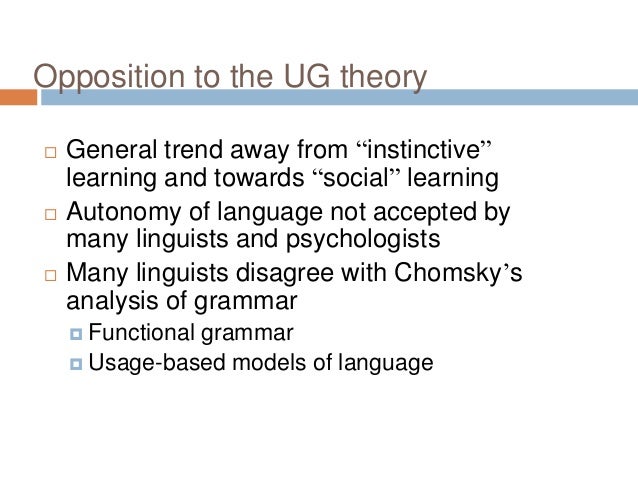 Opposition to the UG theory

□ General trend away from “instinctive” learning and towards “social” learning
□ Autonomy of language not accepted by many linguists and psychologists
□ Many linguists disagree with Chomsky’s analysis of grammar
▫ Functional grammar
▫ Usage-based models of language